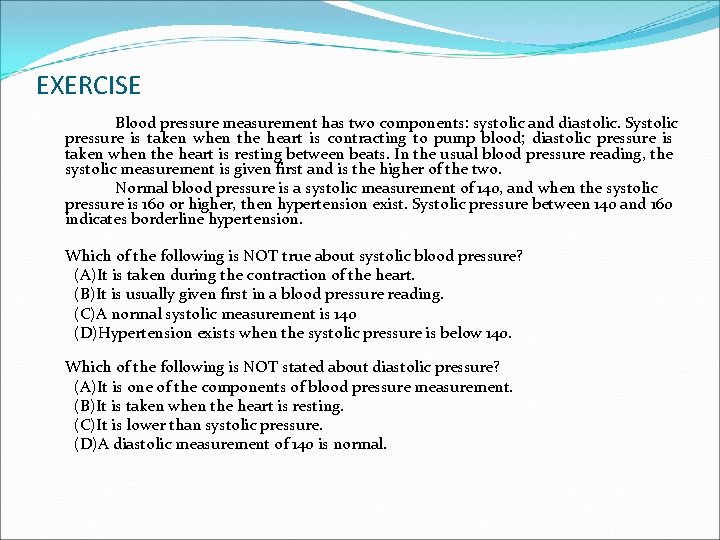 EXERCISE

Blood pressure measurement has two components: systolic and diastolic. Systolic pressure is taken when the heart is contracting to pump blood; diastolic pressure is taken when the heart is resting between beats. In the usual blood pressure reading, the systolic measurement is given first and is the higher of the two.

Normal blood pressure is a systolic measurement of 140, and when the systolic pressure is 160 or higher, then hypertension exist. Systolic pressure between 140 and 160 indicates borderline hypertension.

Which of the following is NOT true about systolic blood pressure?
(A)It is taken during the contraction of the heart.
(B)It is usually given first in a blood pressure reading.
(C)A normal systolic measurement is 140
(D)Hypertension exists when the systolic pressure is below 140.

Which of the following is NOT stated about diastolic pressure?
(A)It is one of the components of blood pressure measurement.
(B)It is taken when the heart is resting.
(C)It is lower than systolic pressure.
(D)A diastolic measurement of 140 is normal.